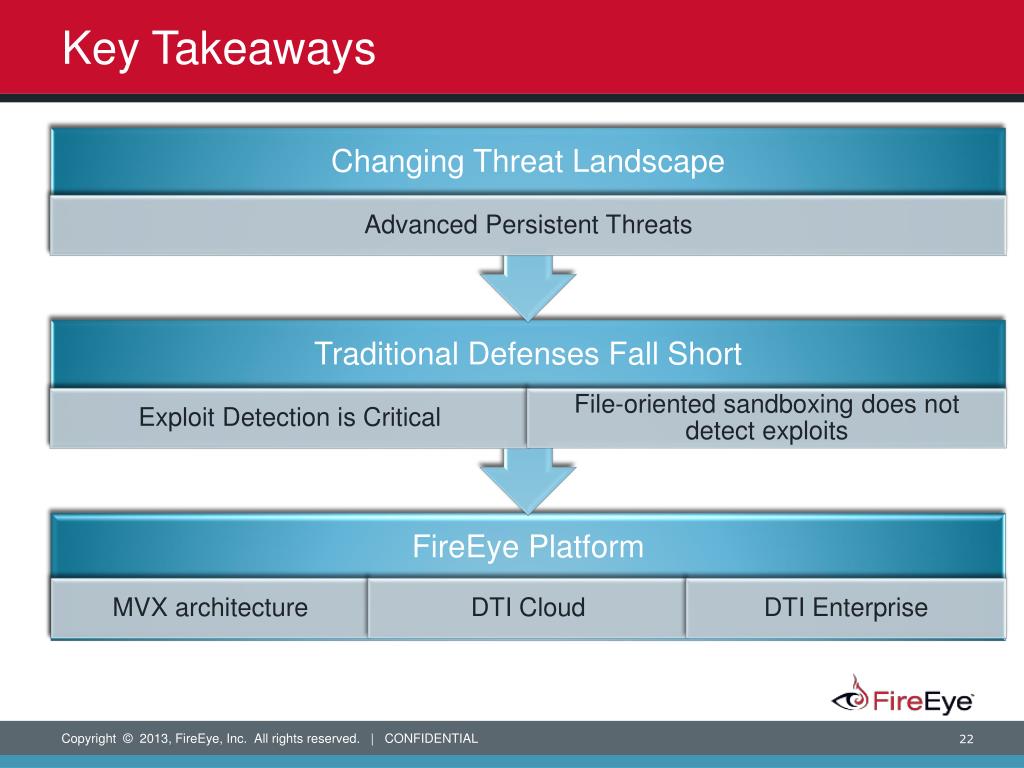 Key Takeaways

Changing Threat Landscape

Advanced Persistent Threats

Traditional Defenses Fall Short

Exploit Detection is Critical

File-oriented sandboxing does not detect exploits

FireEye Platform

MVX architecture

DTI Cloud

DTI Enterprise

FireEye

Copyright © 2013, FireEye, Inc. All rights reserved. | CONFIDENTIAL

22